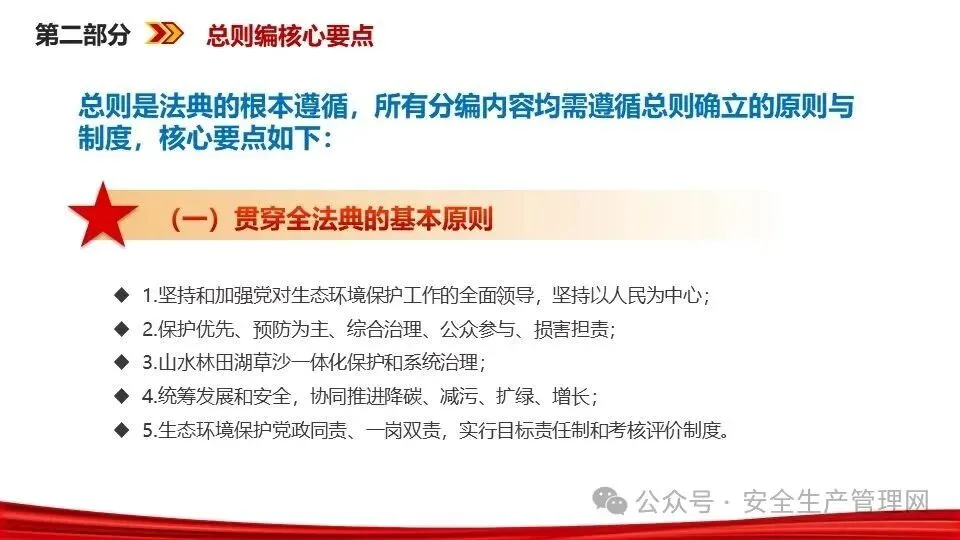 第二部分 总则编核心要点

总则是法典的根本遵循，所有分编内容均需遵循总则确立的原则与制度，核心要点如下：

（一）贯穿全法典的基本原则

◆ 1.坚持和加强党对生态环境保护工作的全面领导，坚持以人民为中心；
◆ 2.保护优先、预防为主、综合治理、公众参与、损害担责；
◆ 3.山水林田湖草沙一体化保护和系统治理；
◆ 4.统筹发展和安全，协同推进降碳、减污、扩绿、增长；
◆ 5.生态环境保护党政同责、一岗双责，实行目标责任制和考核评价制度。

公众号 · 安全生产管理网